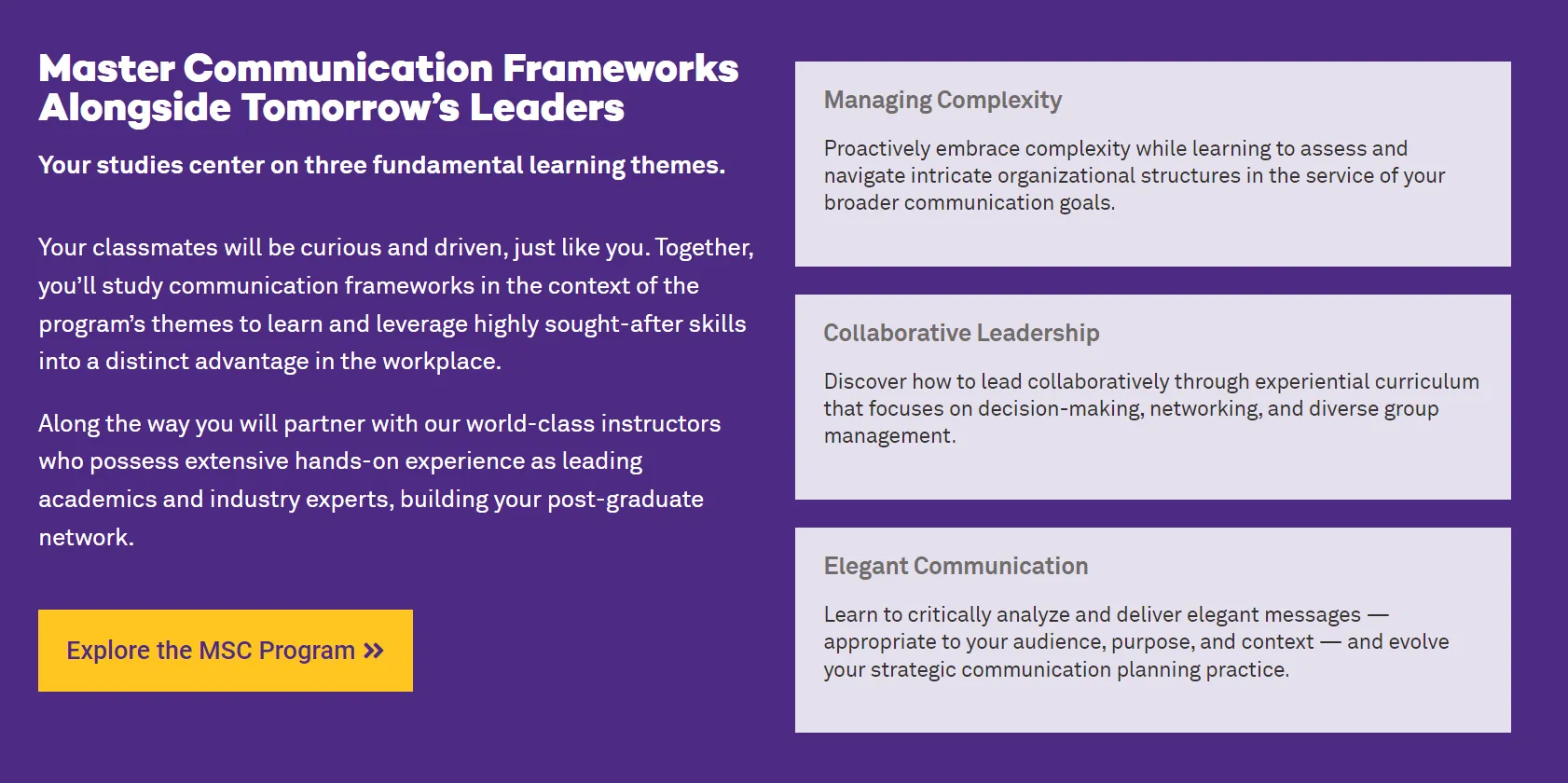 Master Communication Frameworks Alongside Tomorrow's Leaders

Your studies center on three fundamental learning themes.

Your classmates will be curious and driven, just like you. Together, you'll study communication frameworks in the context of the program's themes to learn and leverage highly sought-after skills into a distinct advantage in the workplace.

Along the way you will partner with our world-class instructors who possess extensive hands-on experience as leading academics and industry experts, building your post-graduate network.

Explore the MSC Program »

Managing Complexity

Proactively embrace complexity while learning to assess and navigate intricate organizational structures in the service of your broader communication goals.

Collaborative Leadership

Discover how to lead collaboratively through experiential curriculum that focuses on decision-making, networking, and diverse group management.

Elegant Communication

Learn to critically analyze and deliver elegant messages — appropriate to your audience, purpose, and context — and evolve your strategic communication planning practice.